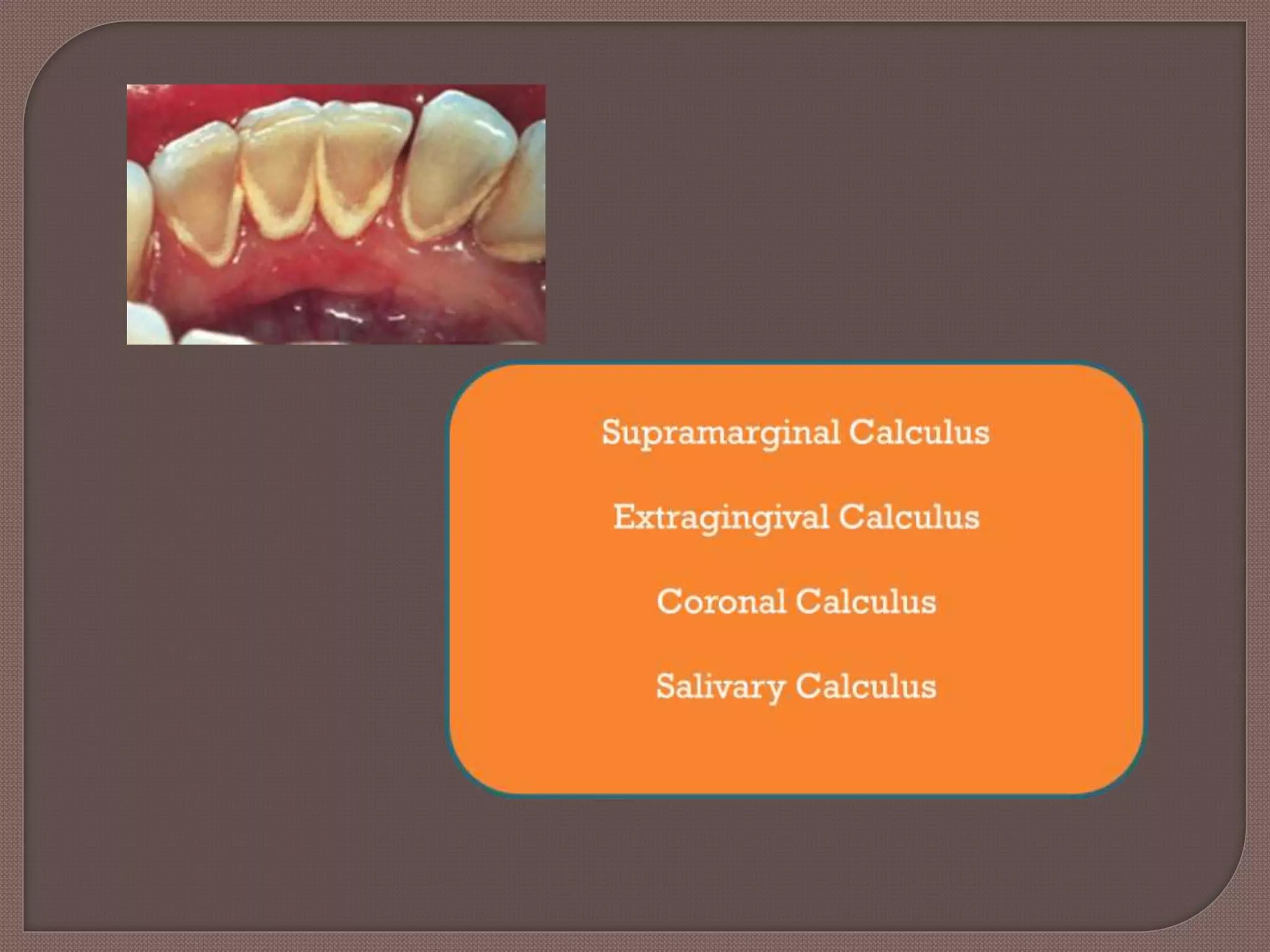 Supramarginal Calculus

Extragingival Calculus

Coronal Calculus

Salivary Calculus